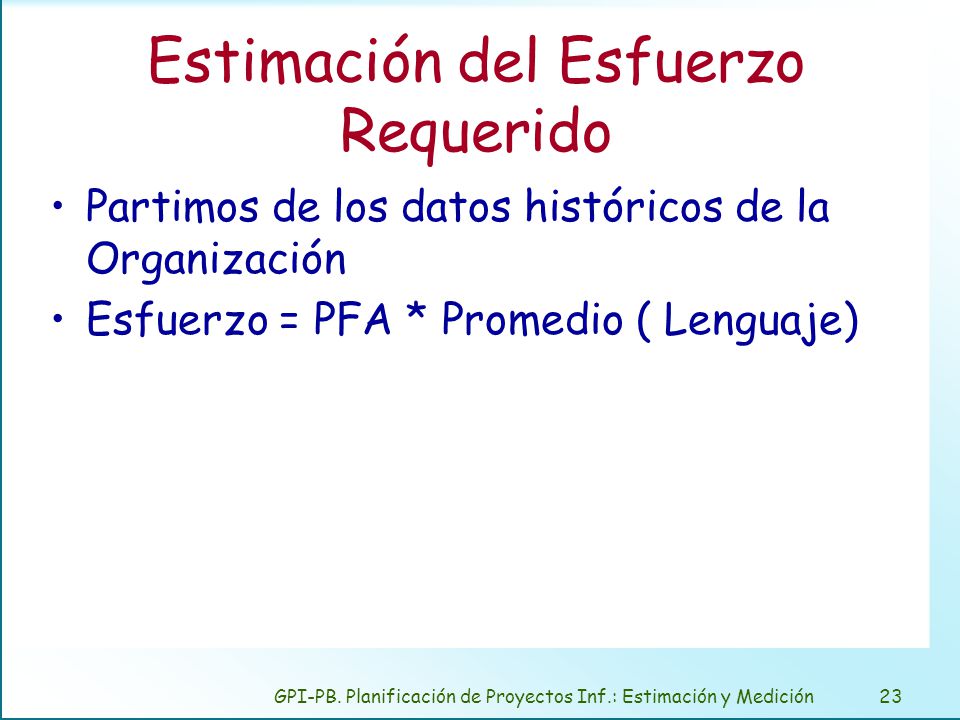 Estimación del Esfuerzo Requerido

• Partimos de los datos históricos de la Organización

• Esfuerzo = PFA * Promedio ( Lenguaje)

GPI-PB. Planificación de Proyectos Inf.: Estimación y Medición 23